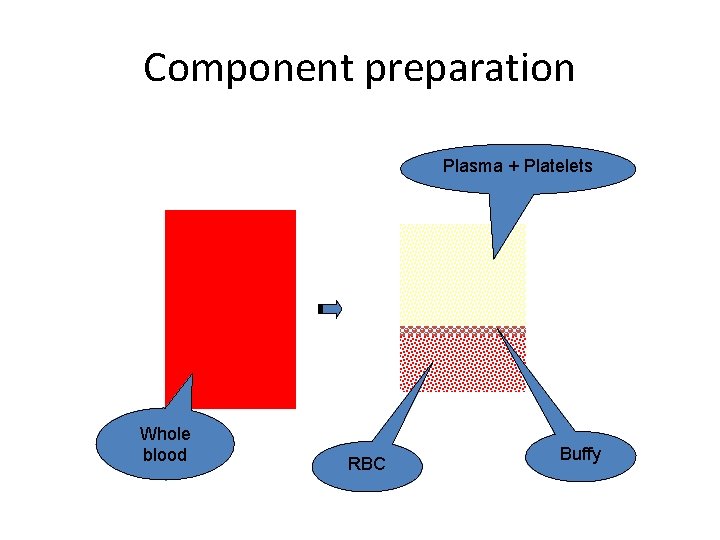 Component preparation

Plasma + Platelets

Whole blood

RBC

Buffy